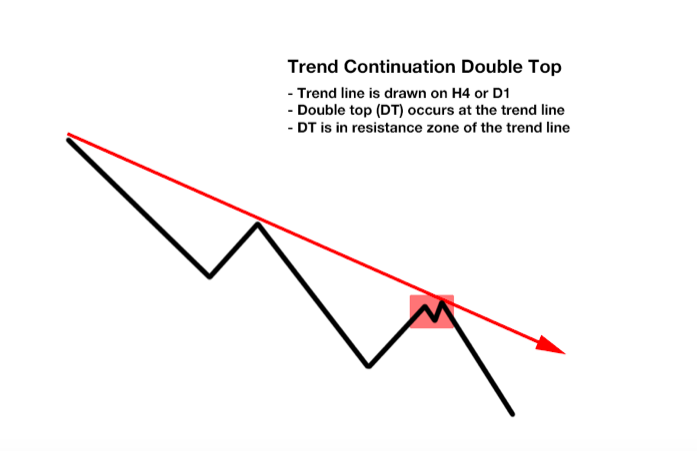 Trend Continuation Double Top

- Trend line is drawn on H4 or D1
- Double top (DT) occurs at the trend line
- DT is in resistance zone of the trend line